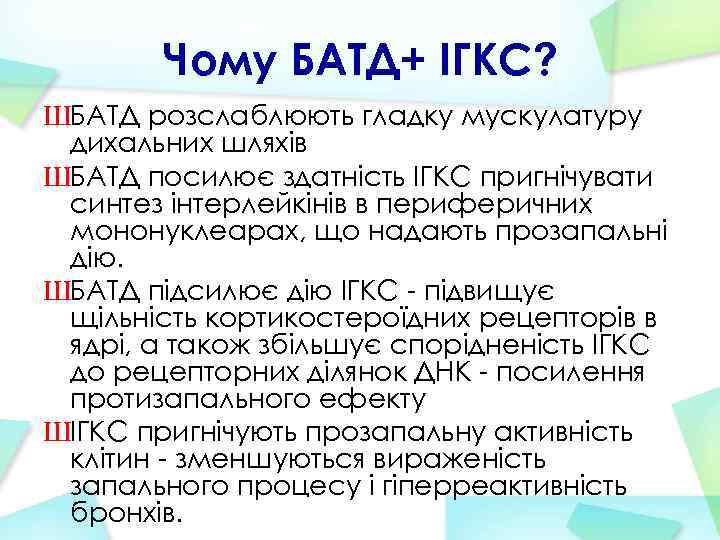 Чому БАТД+ ІГКС?

ШБАТД розслаблюють гладку мускулатуру дихальних шляхів

ШБАТД посилює здатність ІГКС пригнічувати синтез інтерлейкінів в периферичних мононуклеарах, що надають прозапальні дію.

ШБАТД підсилює дію ІГКС - підвищує щільність кортикостероїдних рецепторів в ядрі, а також збільшує спорідненість ІГКС до рецепторних ділянок ДНК - посилення протизапального ефекту

ШІГКС пригнічують прозапальну активність клітин - зменшуються вираженість запального процесу і гіперреактивність бронхів.